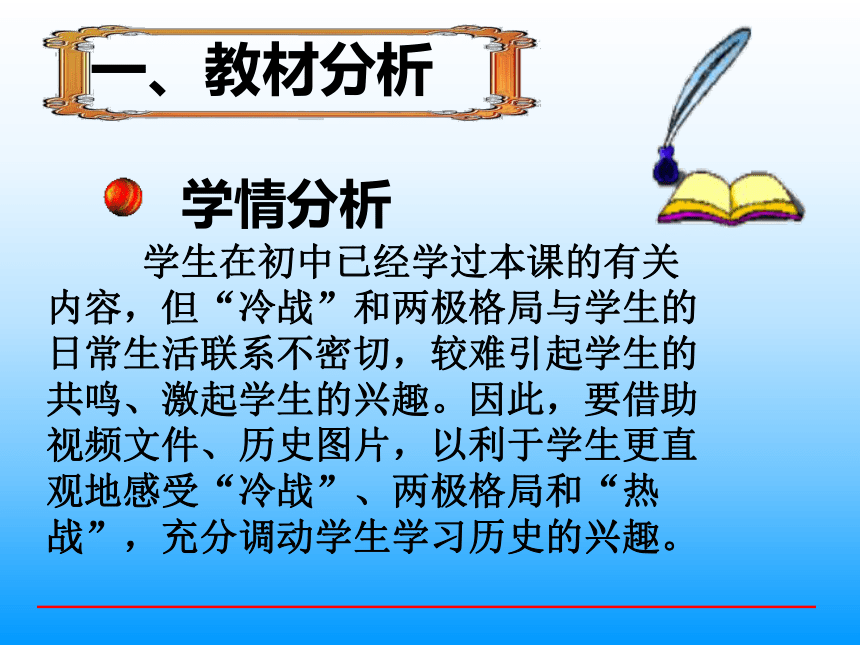 一、教材分析

学情分析

学生在初中已经学过本课的有关内容，但“冷战”和两极格局与学生的日常生活联系不密切，较难引起学生的共鸣、激起学生的兴趣。因此，要借助视频文件、历史图片，以利于学生更直观地感受“冷战”、两极格局和“热战”，充分调动学生学习历史的兴趣。